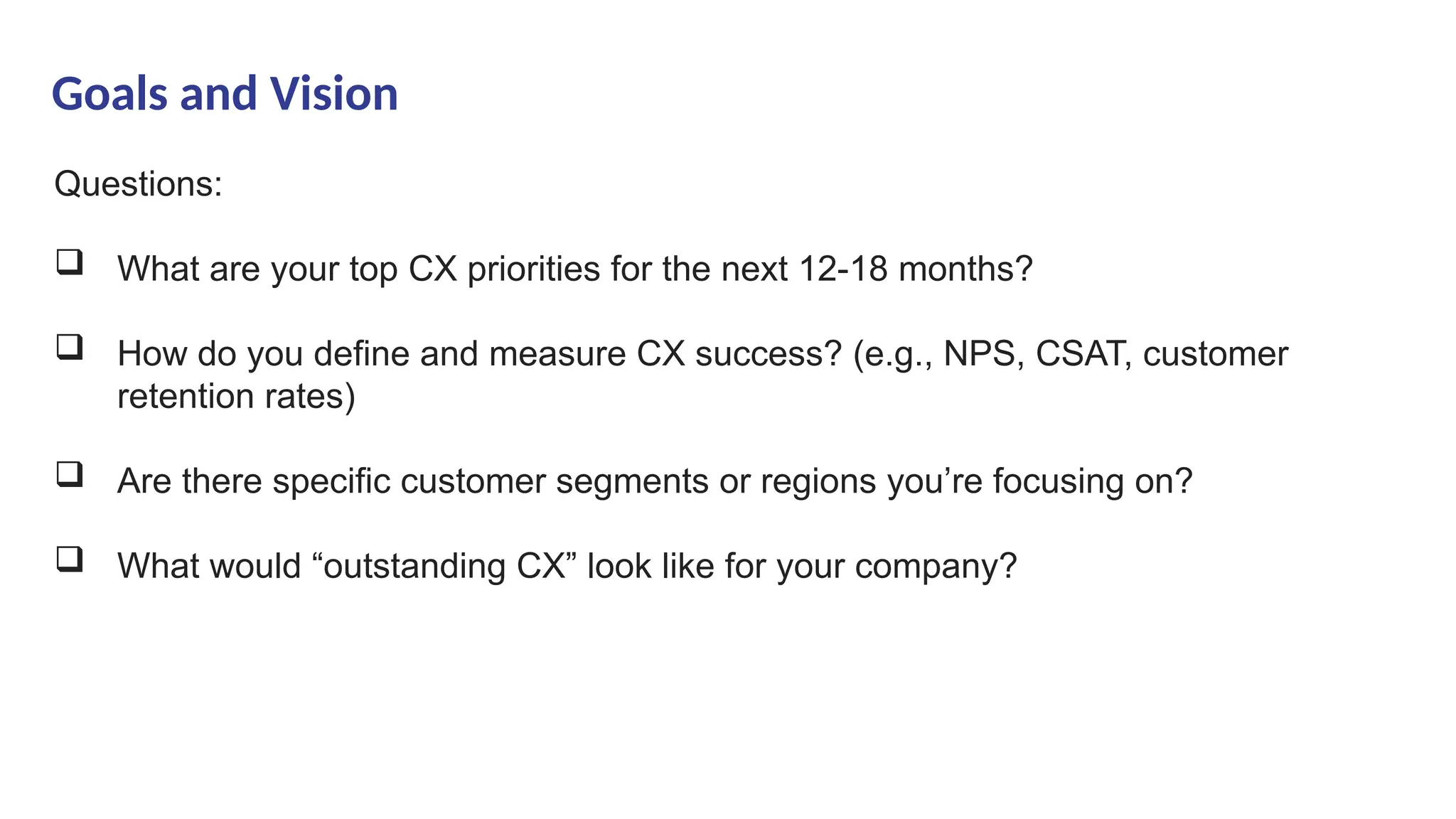 Goals and Vision

Questions:

❑ What are your top CX priorities for the next 12-18 months?

❑ How do you define and measure CX success? (e.g., NPS, CSAT, customer retention rates)

❑ Are there specific customer segments or regions you’re focusing on?

❑ What would “outstanding CX” look like for your company?